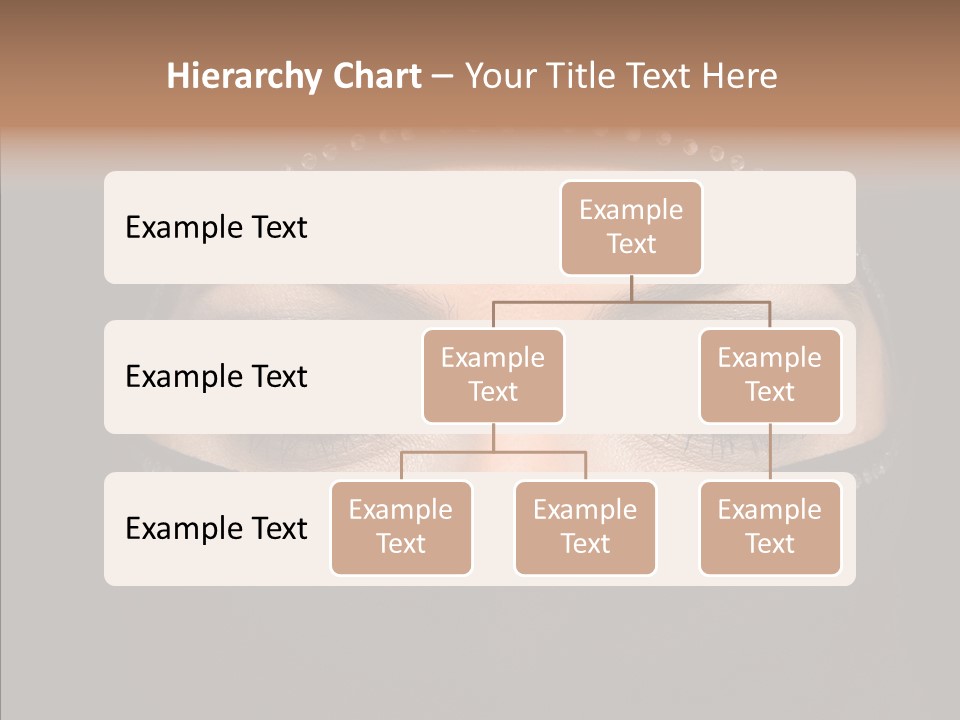 Hierarchy Chart – Your Title Text Here

Example Text

Example Text

Example Text

Example Text

Example Text

Example Text

Example Text

Example Text

Example Text